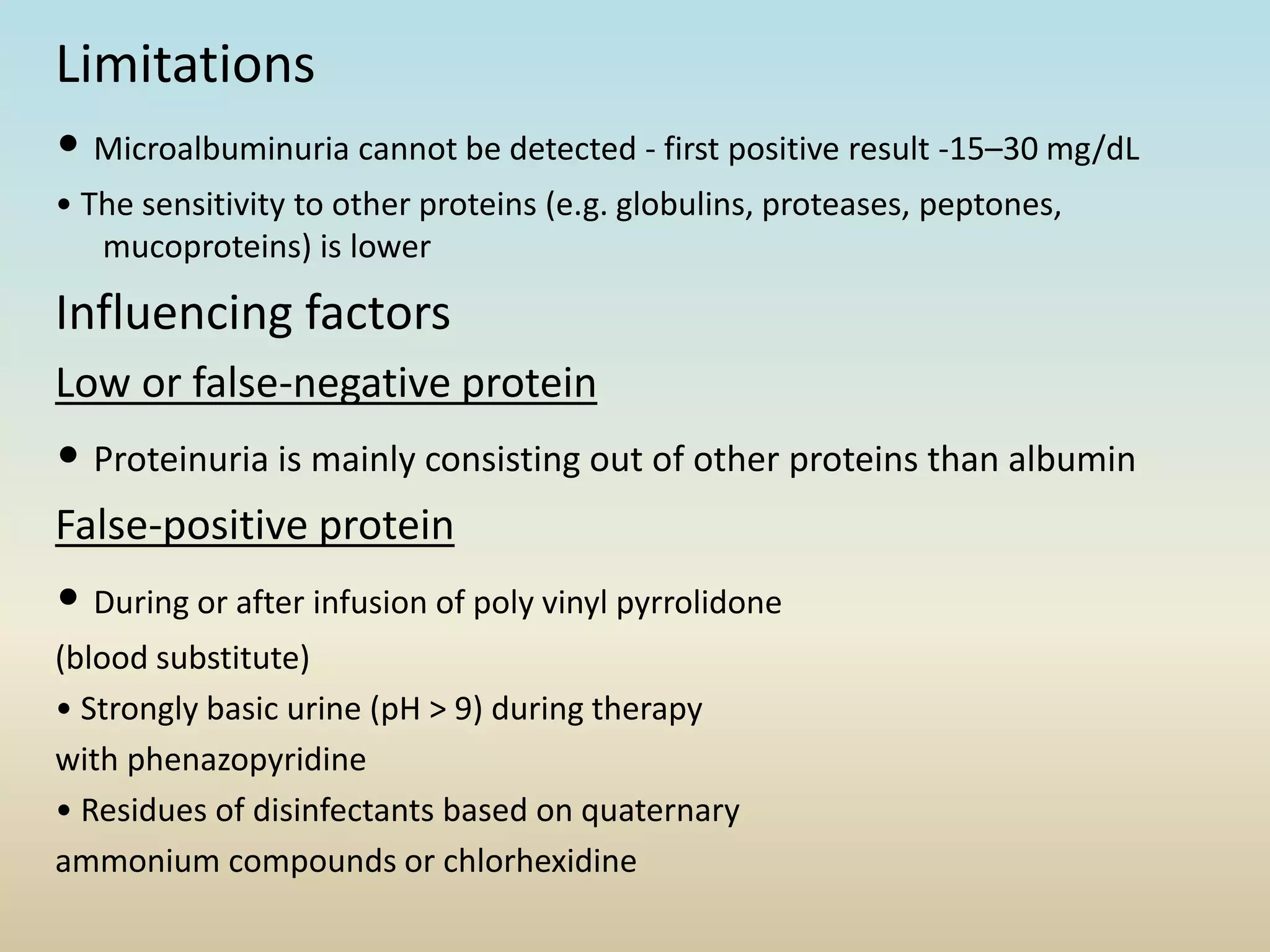 Limitations

• Microalbuminuria cannot be detected - first positive result -15–30 mg/dL

• The sensitivity to other proteins (e.g. globulins, proteases, peptones, mucoproteins) is lower

Influencing factors

Low or false-negative protein

• Proteinuria is mainly consisting out of other proteins than albumin

False-positive protein

• During or after infusion of poly vinyl pyrrolidone
(blood substitute)

• Strongly basic urine (pH > 9) during therapy
with phenazopyridine

• Residues of disinfectants based on quaternary
ammonium compounds or chlorhexidine